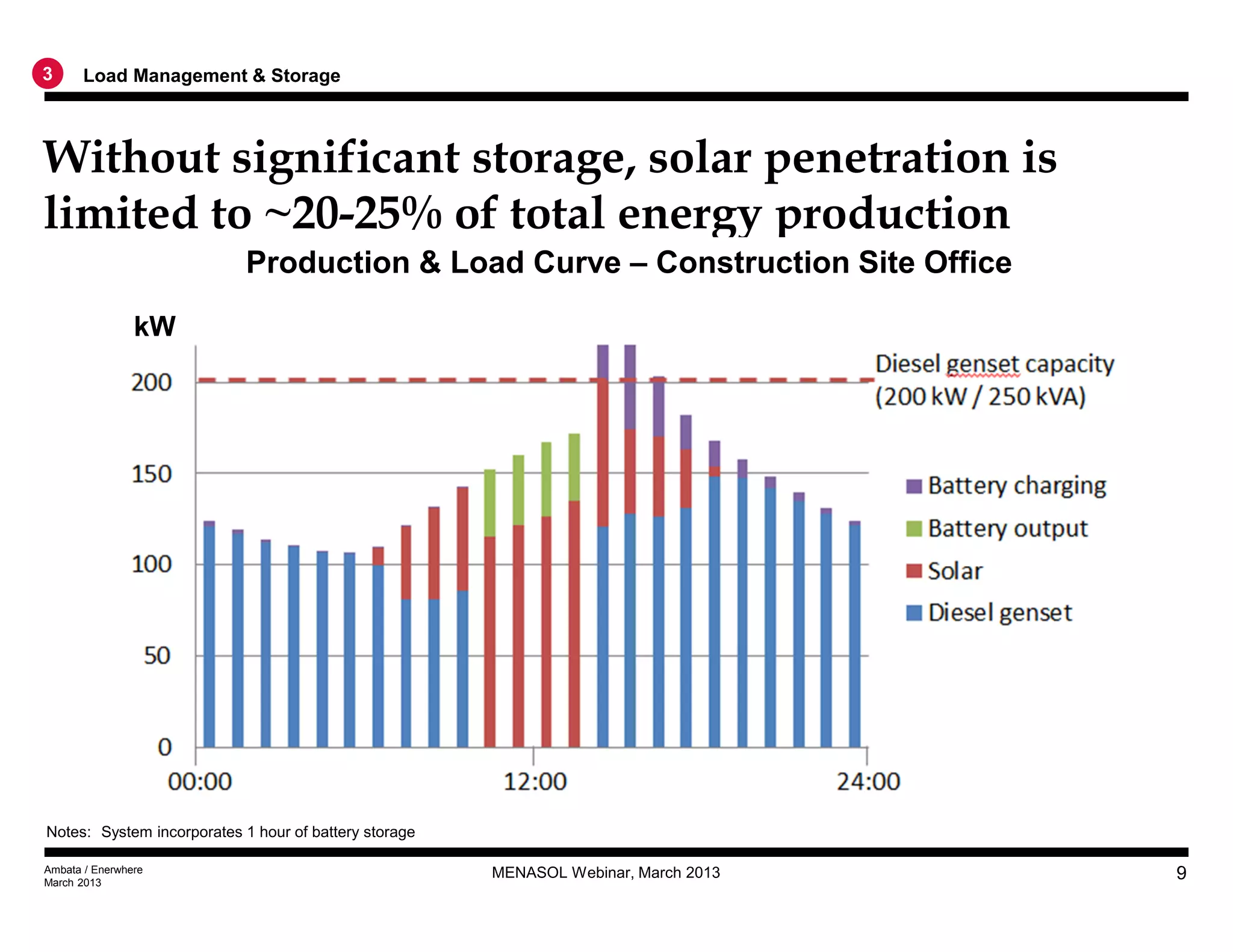 3 Load Management & Storage

Without significant storage, solar penetration is limited to ~20-25% of total energy production

Production & Load Curve – Construction Site Office

kW

200
150
100
50
0

00:00
12:00
24:00

Diesel genset capacity (200 kW / 250 kVA)

Battery charging
Battery output
Solar
Diesel genset

Notes: System incorporates 1 hour of battery storage

Ambata / Enerwhere
March 2013

MENASOL Webinar, March 2013

9